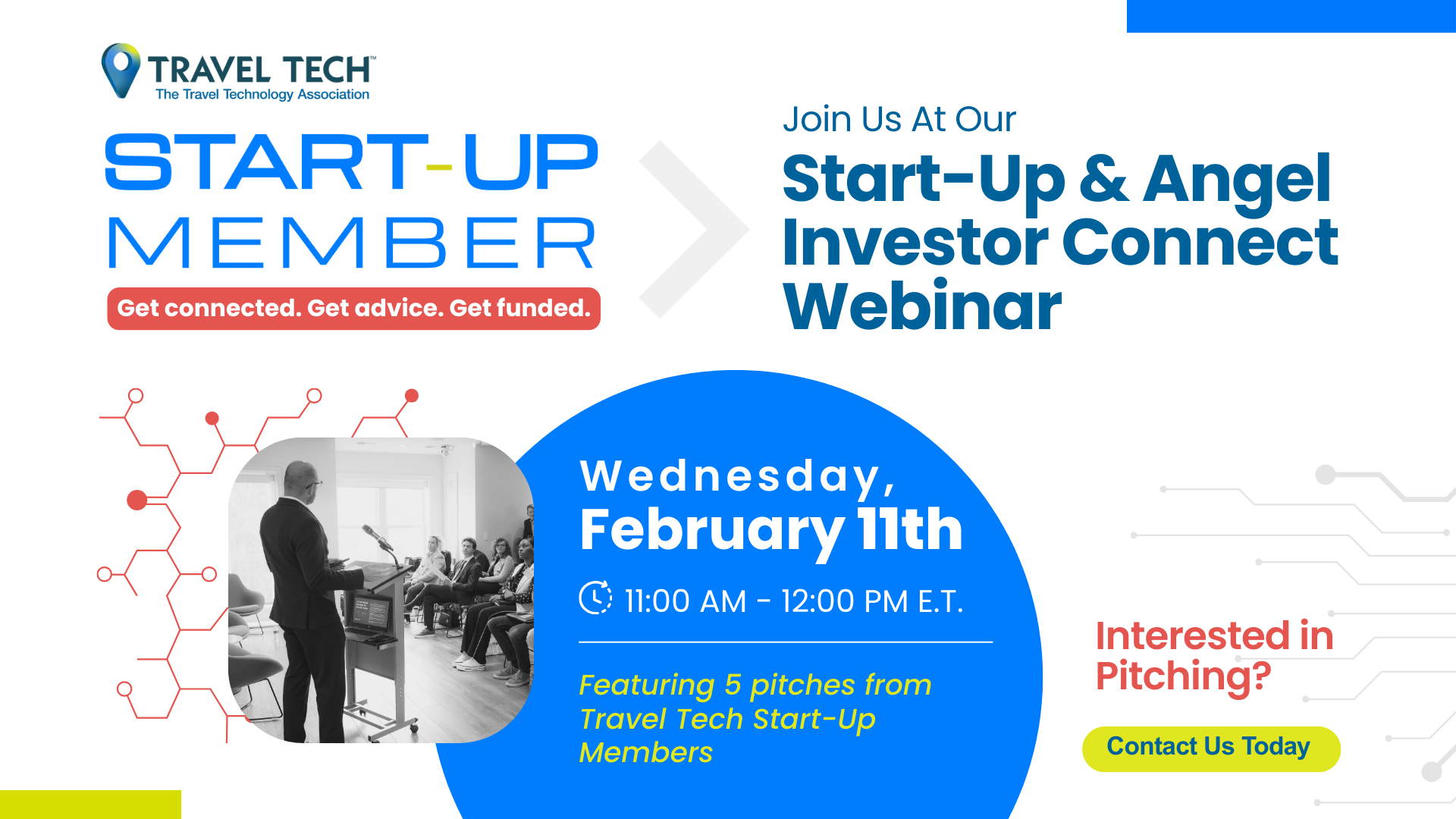 TRAVEL TECH™
The Travel Technology Association

START-UP
MEMBER

Get connected. Get advice. Get funded.

Join Us At Our

Start-Up & Angel Investor Connect Webinar

Wednesday,
February 11th

11:00 AM - 12:00 PM E.T.

Featuring 5 pitches from Travel Tech Start-Up Members

Interested in Pitching?

Contact Us Today